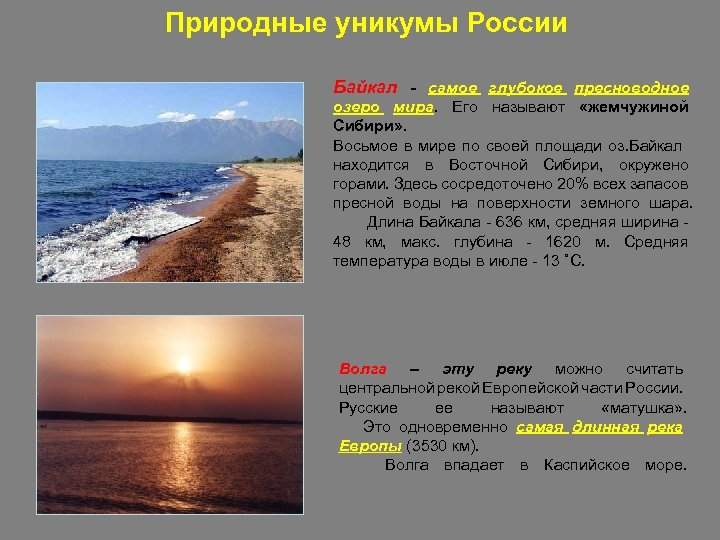 Природные уникумы России

Байкал - самое глубокое пресноводное озеро мира. Его называют «жемчужиной Сибири».
Восьмое в мире по своей площади оз.Байкал находится в Восточной Сибири, окружено горами. Здесь сосредоточено 20% всех запасов пресной воды на поверхности земного шара.
Длина Байкала - 636 км, средняя ширина - 48 км, макс. глубина - 1620 м. Средняя температура воды в июле - 13 ˚С.

Волга – эту реку можно считать центральной рекой Европейской части России. Русские ее называют «матушка».
Это одновременно самая длинная река Европы (3530 км).
Волга впадает в Каспийское море.